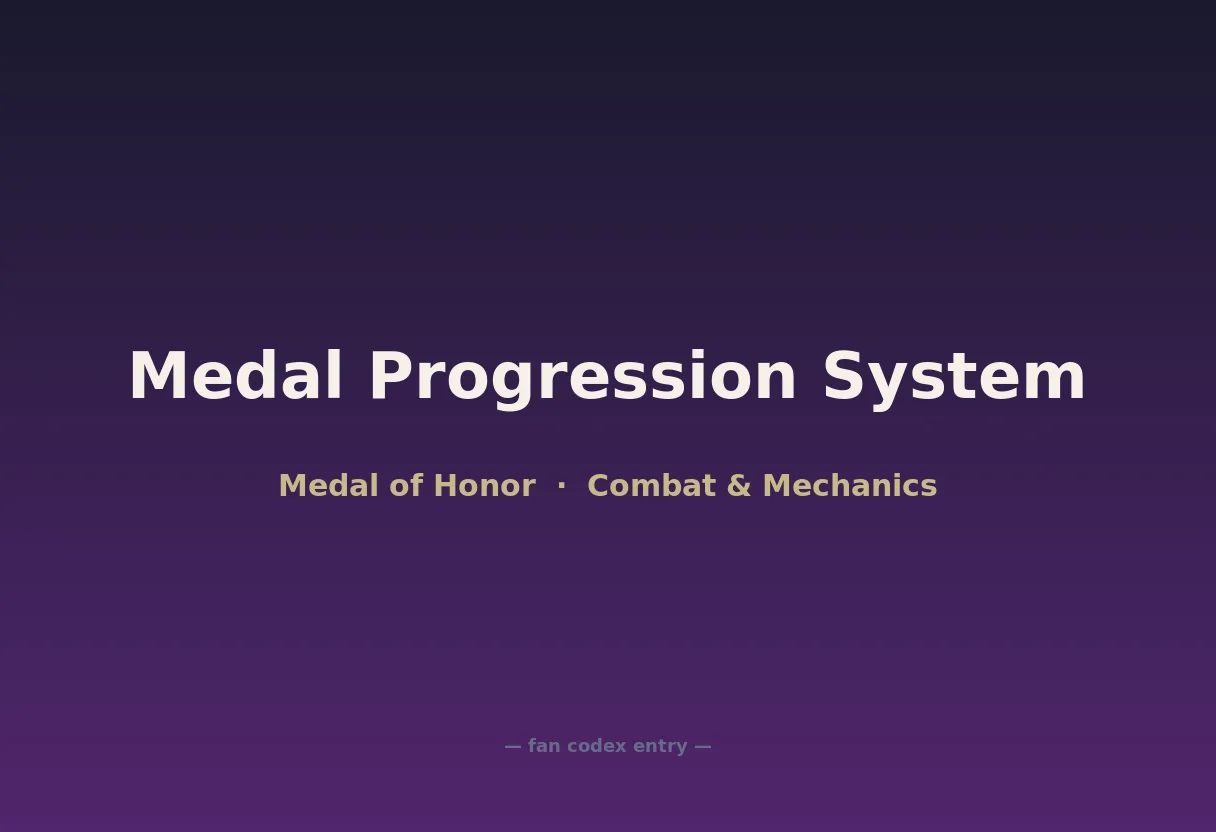 Medal Progression System

Medal of Honor · Combat & Mechanics

— fan codex entry —